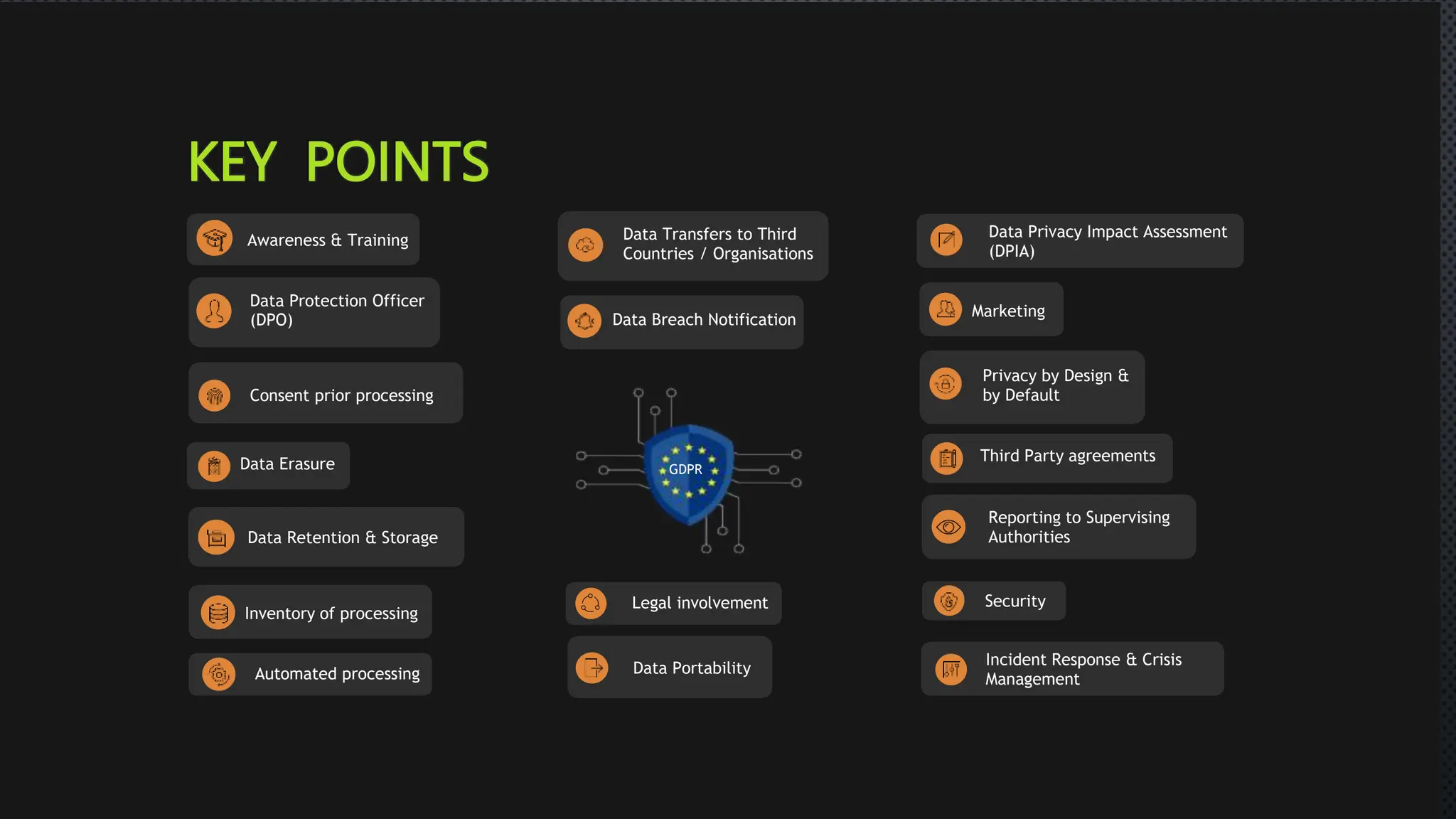 KEY POINTS

Awareness & Training

Data Protection Officer (DPO)

Consent prior processing

Data Erasure

Data Retention & Storage

Inventory of processing

Automated processing

Data Transfers to Third Countries / Organisations

Data Breach Notification

GDPR

Legal involvement

Data Portability

Data Privacy Impact Assessment (DPIA)

Marketing

Privacy by Design & by Default

Third Party agreements

Reporting to Supervising Authorities

Security

Incident Response & Crisis Management